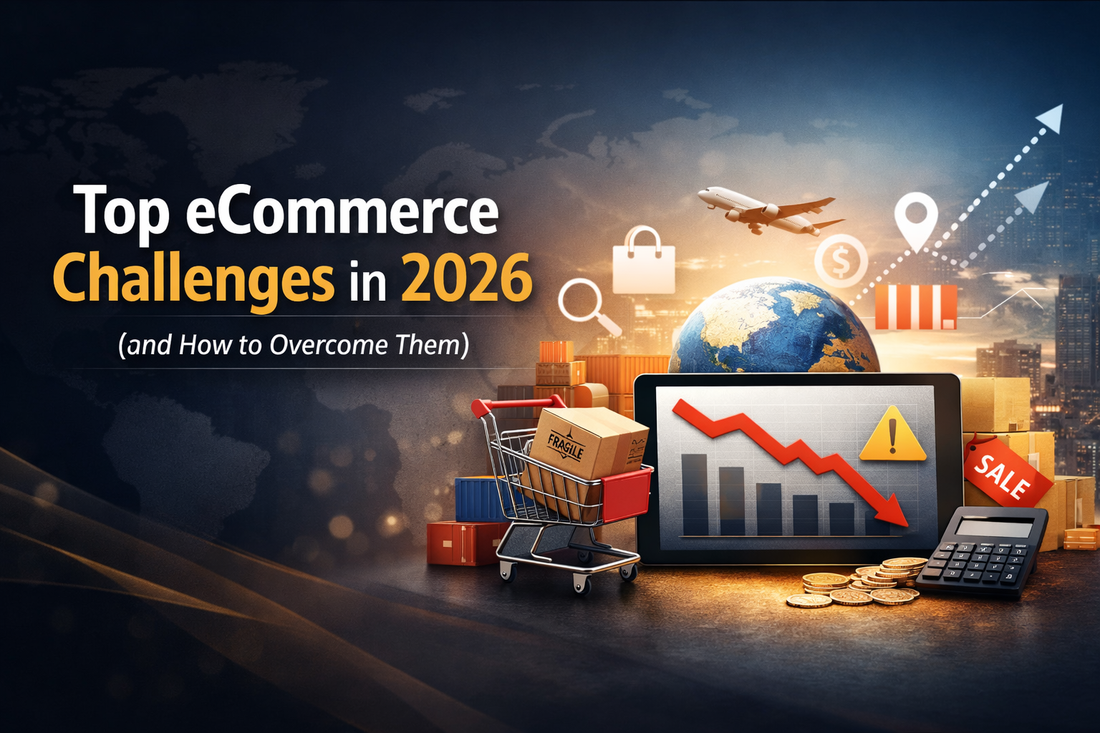 Top eCommerce Challenges in 2026

(and How to Overcome Them)

FRAGILE

SALE